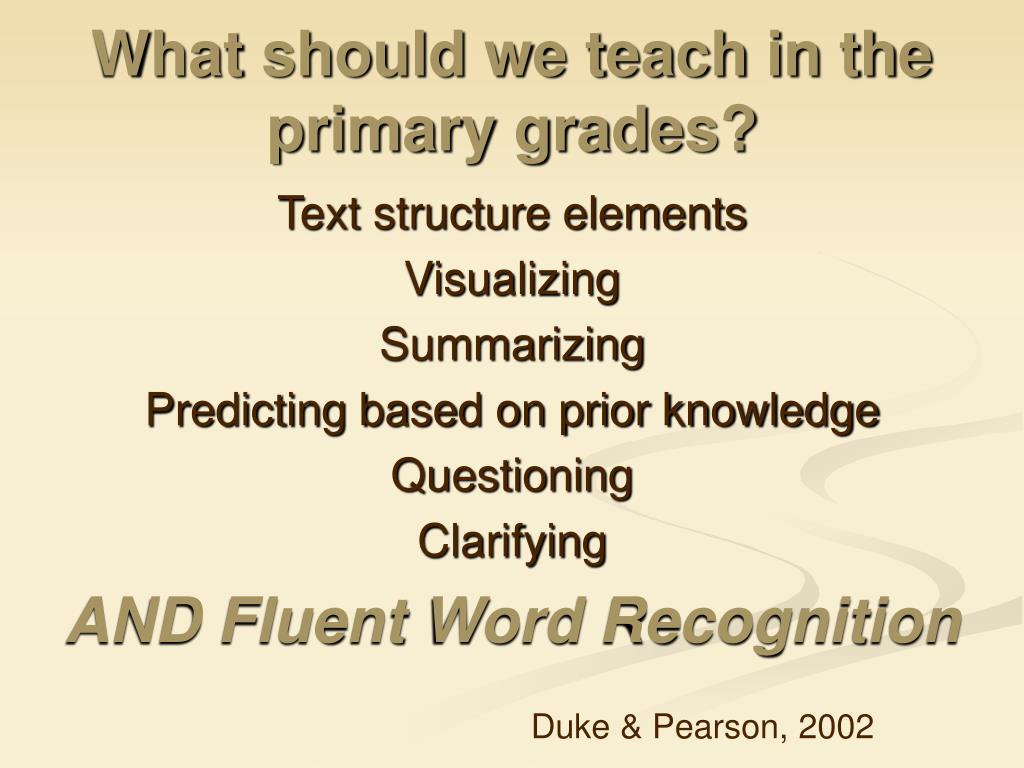 What should we teach in the primary grades?

Text structure elements

Visualizing

Summarizing

Predicting based on prior knowledge

Questioning

Clarifying

AND Fluent Word Recognition

Duke & Pearson, 2002